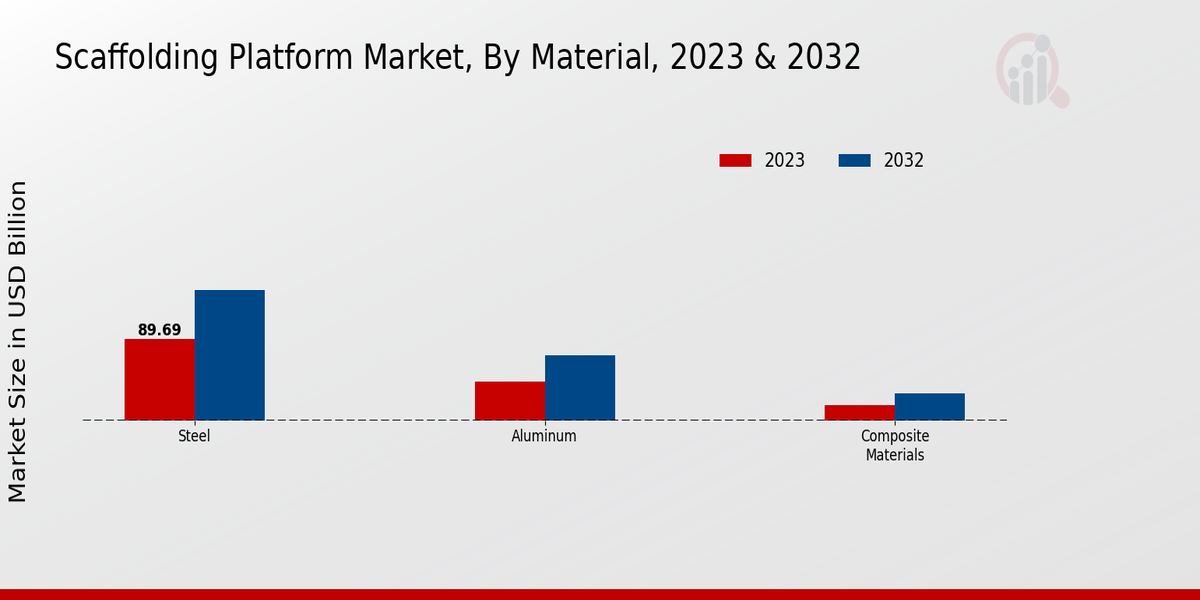 Scaffolding Platform Market, By Material, 2023 & 2032

2023 2032

Market Size in USD Billion

89.69

Steel

Aluminum

Composite Materials